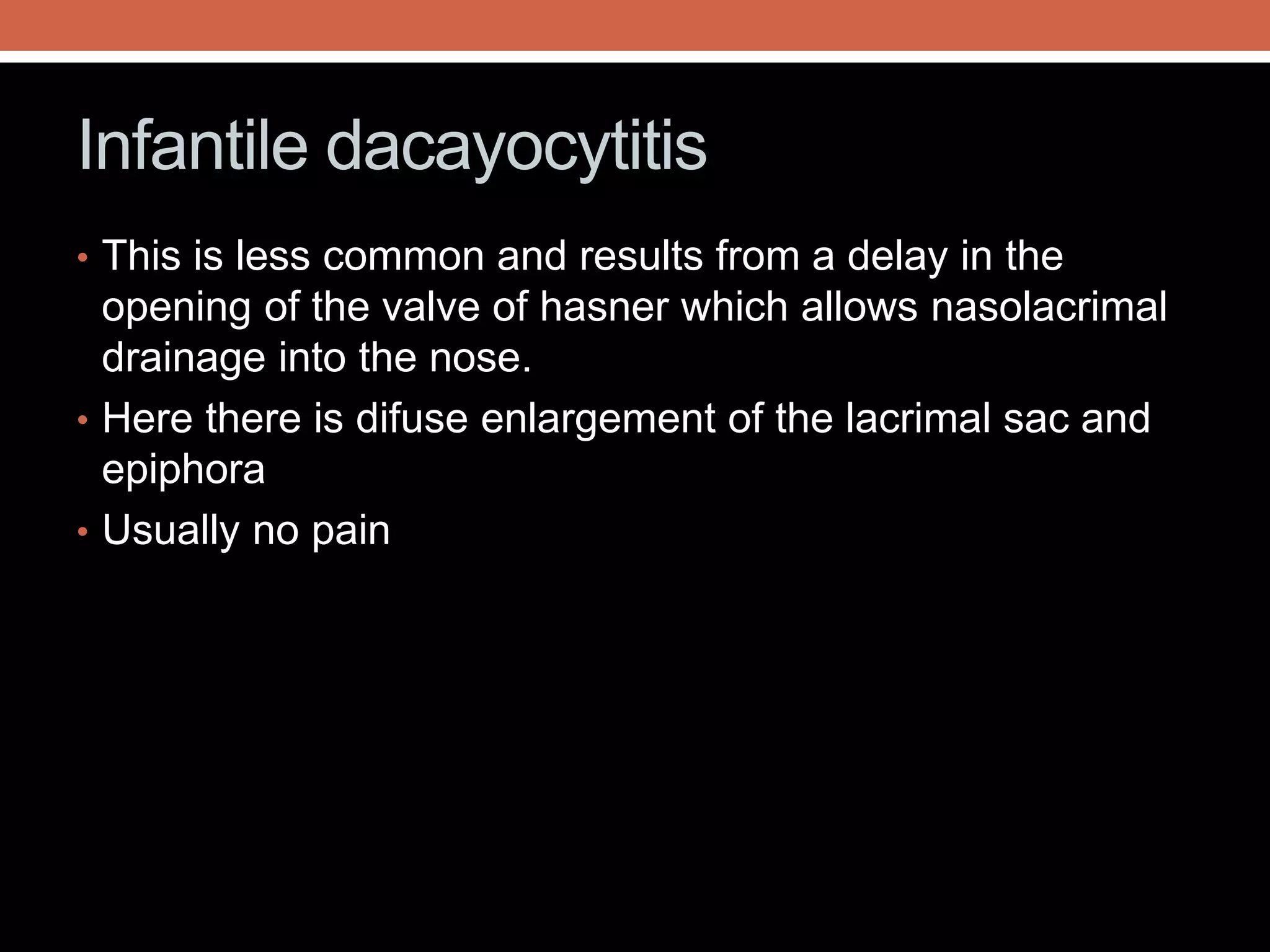 Infantile dacayocytitis

• This is less common and results from a delay in the opening of the valve of hasner which allows nasolacrimal drainage into the nose.
• Here there is difuse enlargement of the lacrimal sac and epiphora
• Usually no pain